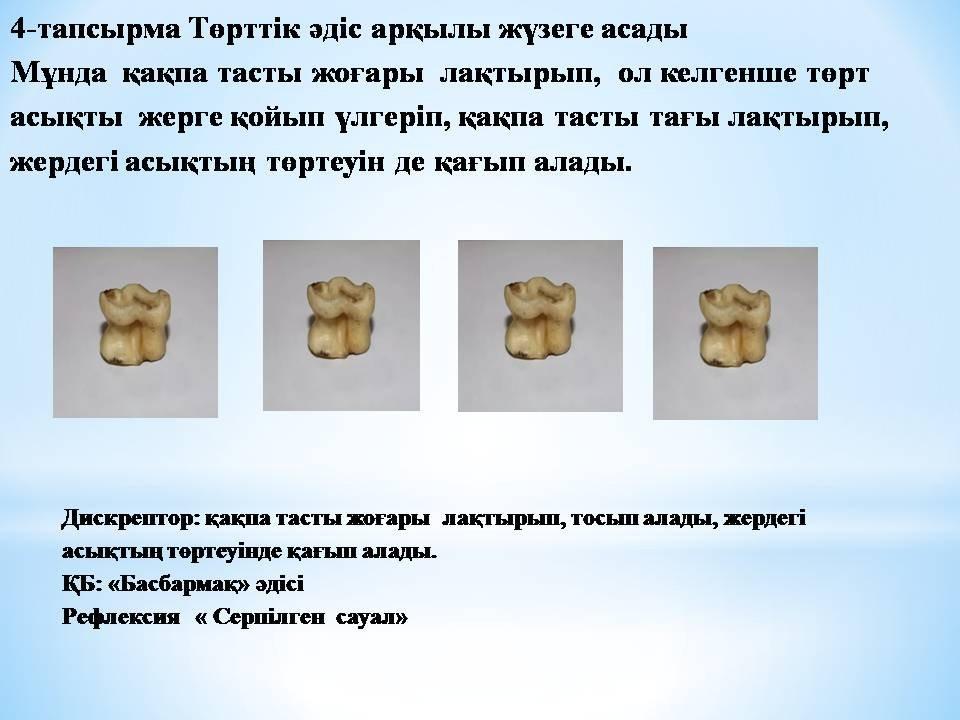 4-тапсырма Төрттік әдіс арқылы жүзеге асады
Мұнда қақпа тасты жоғары лақтырып, ол келгенше төрт асықты жерге қойып үлгеріп, қақпа тасты тағы лақтырып, жердегі асықтың төртеуін де қағып алады.

Дискрептор: қақпа тасты жоғары лақтырып, тосып алады, жердегі асықтың төртеуінде қағып алады.
ҚБ: «Басбармақ» әдісі
Рефлексия « Серпілген сауал»